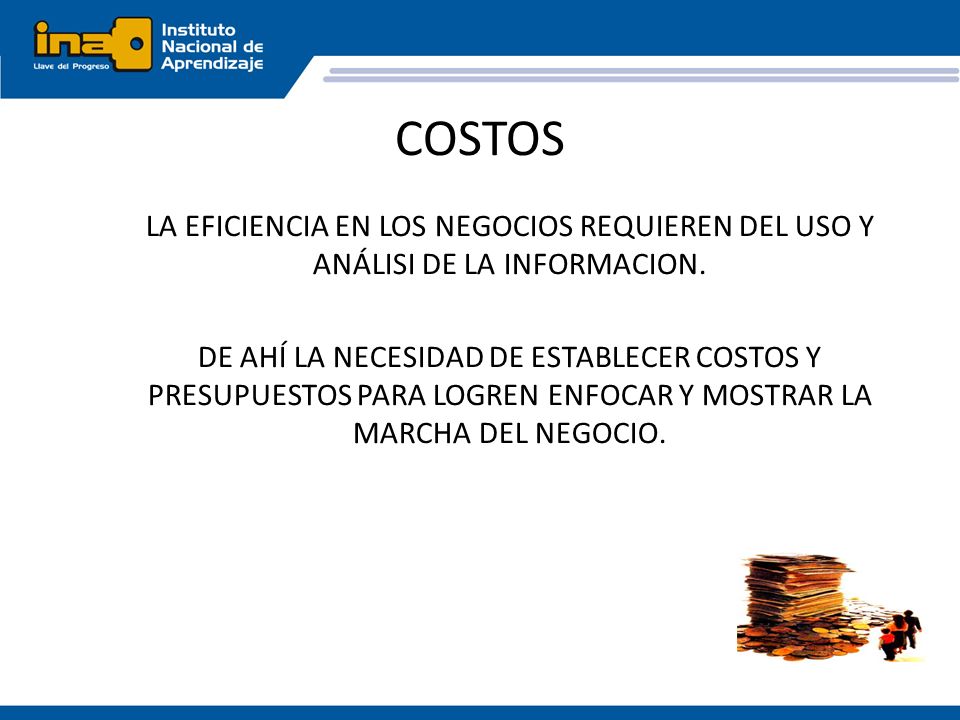 ina Llave del Progreso Instituto Nacional de Aprendizaje

COSTOS

LA EFICIENCIA EN LOS NEGOCIOS REQUIEREN DEL USO Y ANÁLISI DE LA INFORMACION.

DE AHÍ LA NECESIDAD DE ESTABLECER COSTOS Y PRESUPUESTOS PARA LOGREN ENFOCAR Y MOSTRAR LA MARCHA DEL NEGOCIO.